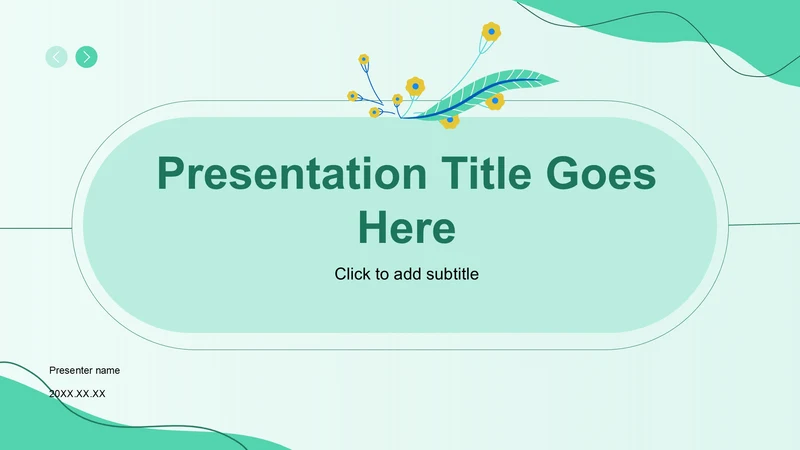 Presentation Title Goes Here

Click to add subtitle

Presenter name

20XX.XX.XX